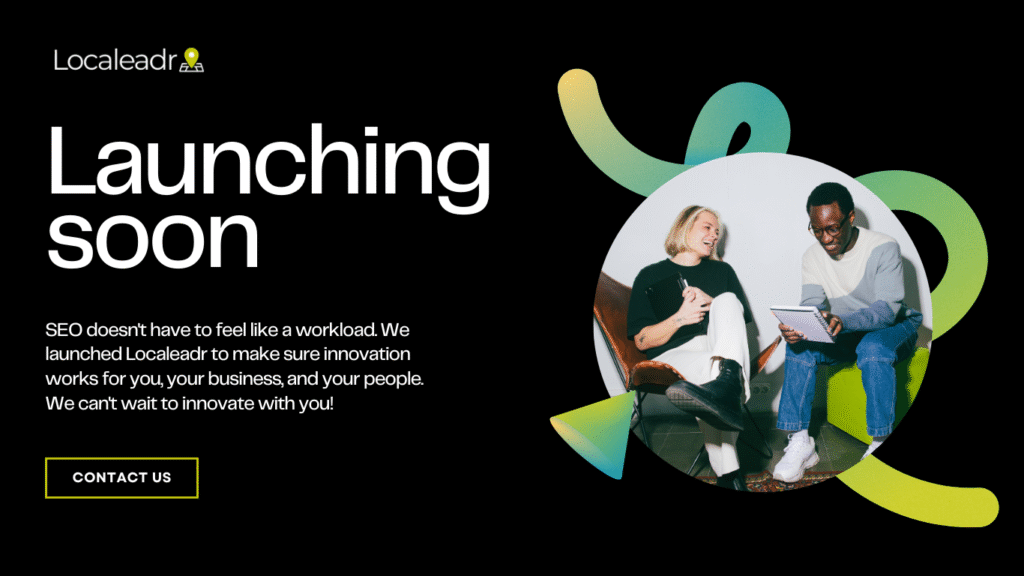 Localeadr

Launching soon

SEO doesn't have to feel like a workload. We launched Localeadr to make sure innovation works for you, your business, and your people. We can't wait to innovate with you!

CONTACT US